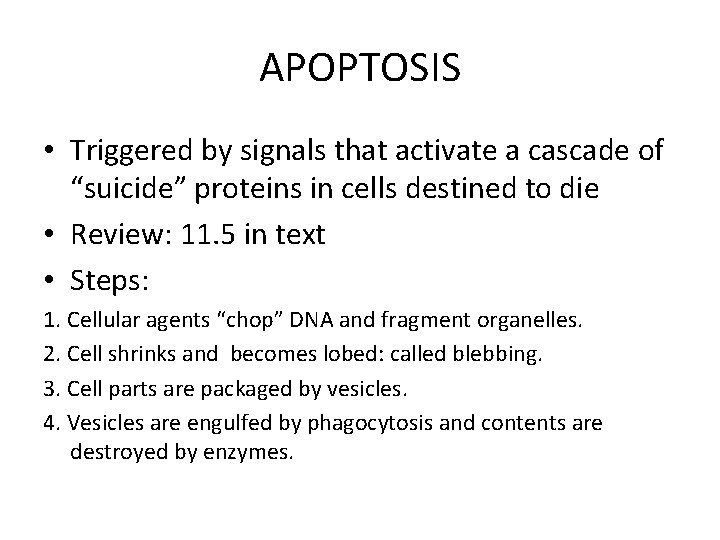 APOPTOSIS

• Triggered by signals that activate a cascade of “suicide” proteins in cells destined to die
• Review: 11.5 in text
• Steps:

1. Cellular agents “chop” DNA and fragment organelles.
2. Cell shrinks and becomes lobed: called blebbing.
3. Cell parts are packaged by vesicles.
4. Vesicles are engulfed by phagocytosis and contents are destroyed by enzymes.